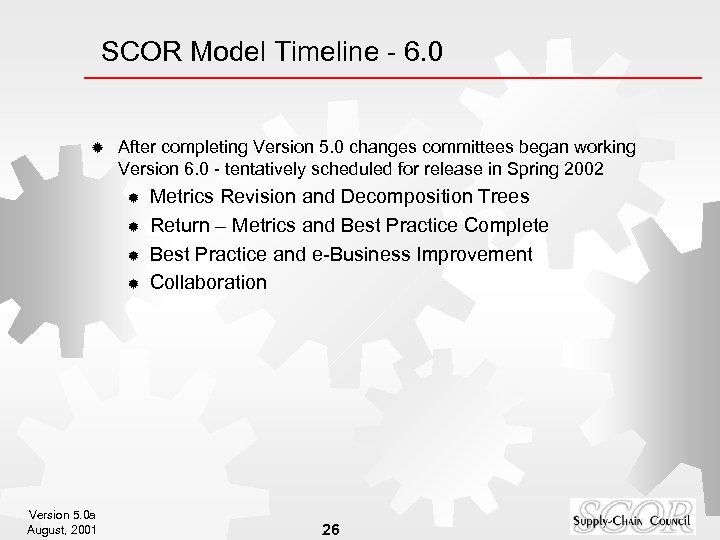 SCOR Model Timeline - 6.0

After completing Version 5.0 changes committees began working Version 6.0 - tentatively scheduled for release in Spring 2002

Metrics Revision and Decomposition Trees

Return – Metrics and Best Practice Complete

Best Practice and e-Business Improvement

Collaboration

Version 5.0a
August, 2001

26

SCOR
Supply-Chain Council